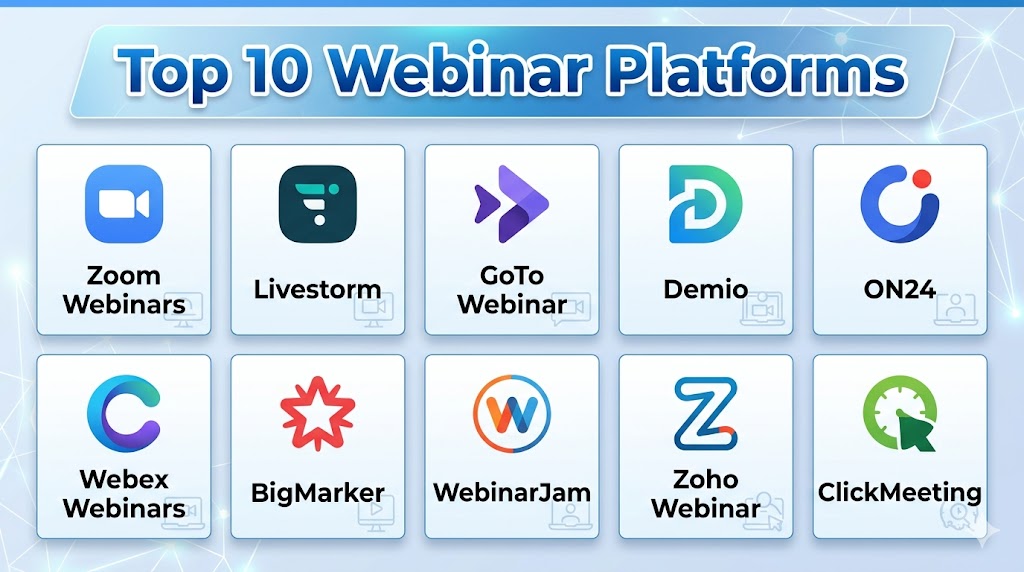 Top 10 Webinar Platforms

Zoom Webinars

Livestorm

GoTo Webinar

Demio

ON24

Webex Webinars

BigMarker

WebinarJam

Zoho Webinar

ClickMeeting